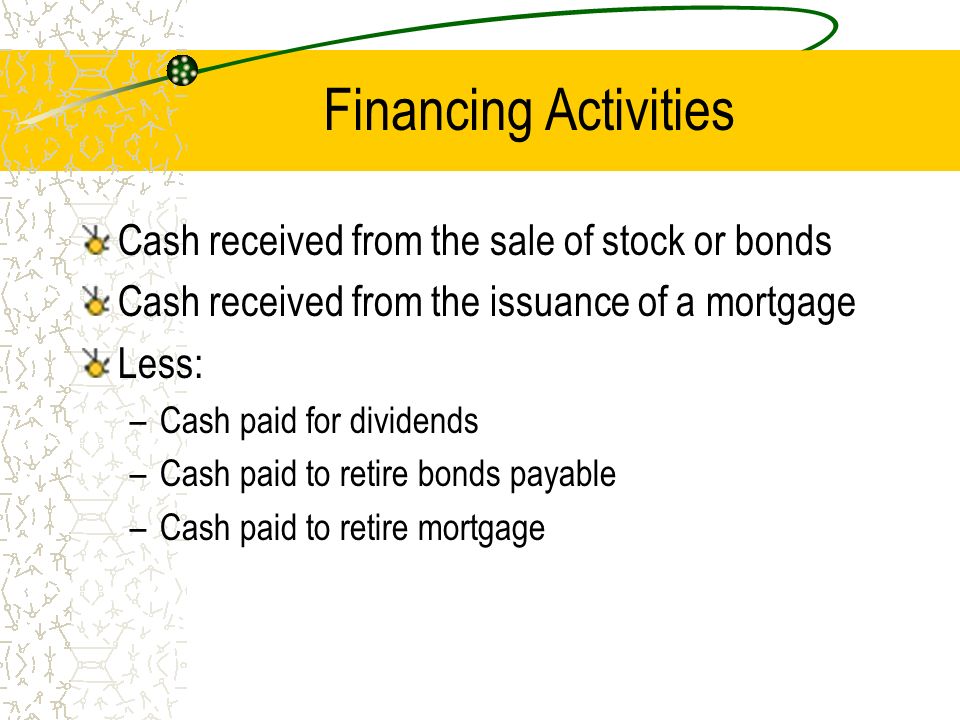 Financing Activities

Cash received from the sale of stock or bonds
Cash received from the issuance of a mortgage
Less:
– Cash paid for dividends
– Cash paid to retire bonds payable
– Cash paid to retire mortgage